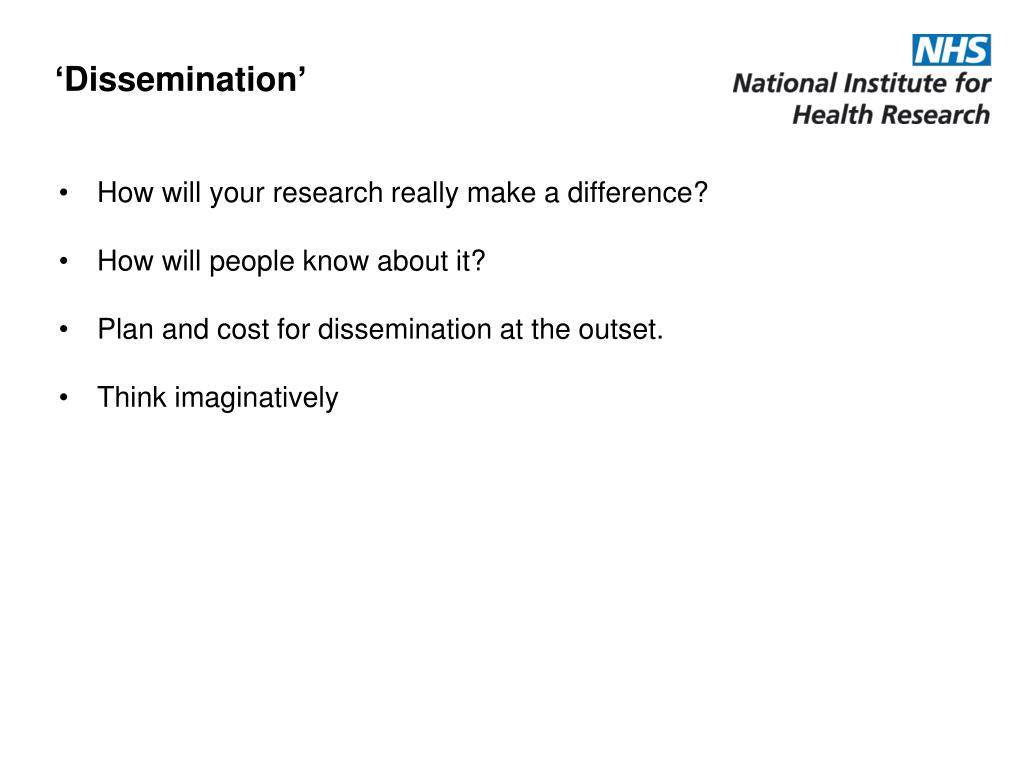 ‘Dissemination’

NHS
National Institute for
Health Research

• How will your research really make a difference?

• How will people know about it?

• Plan and cost for dissemination at the outset.

• Think imaginatively